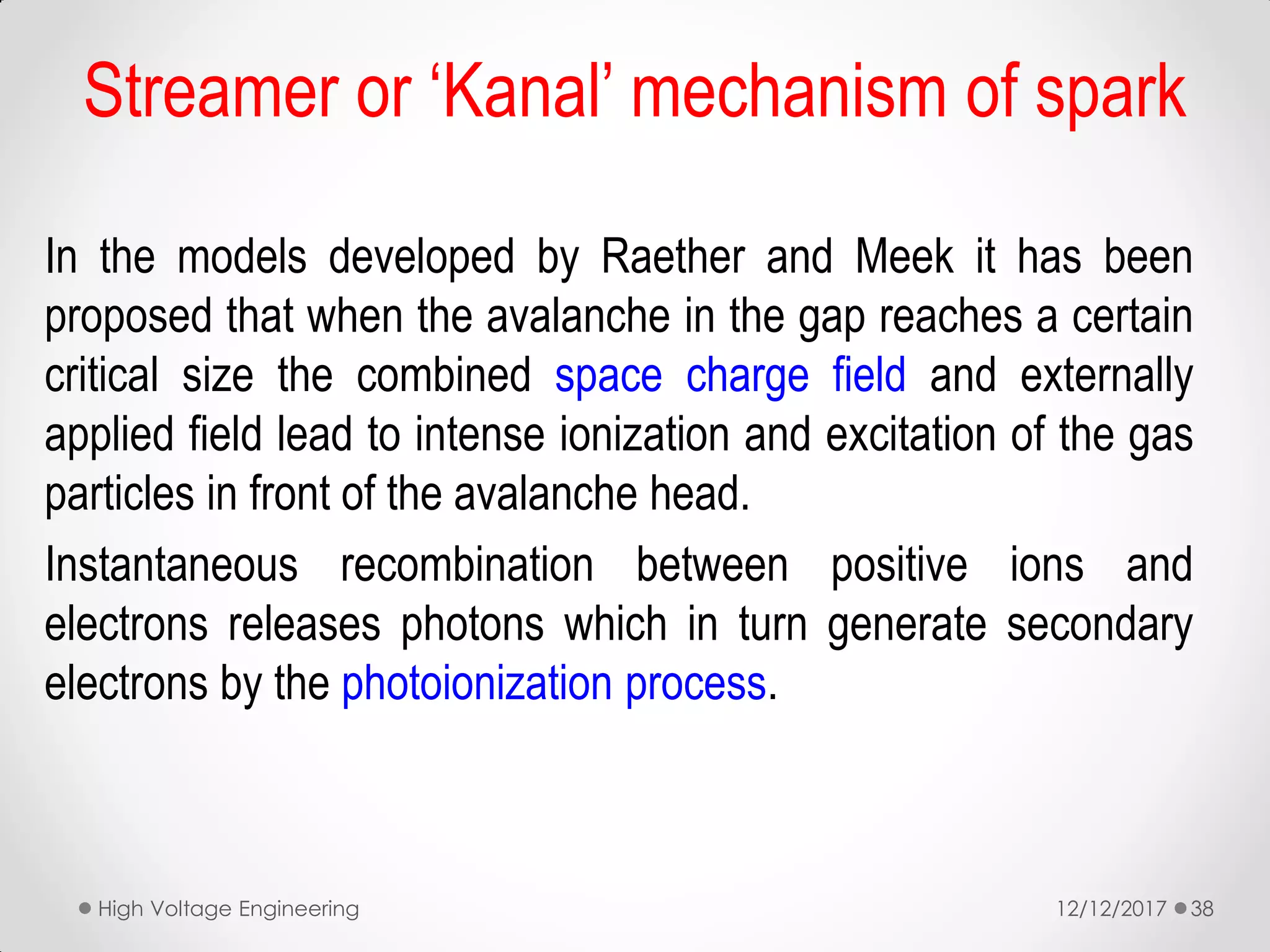 Streamer or ‘Kanal’ mechanism of spark

In the models developed by Raether and Meek it has been proposed that when the avalanche in the gap reaches a certain critical size the combined space charge field and externally applied field lead to intense ionization and excitation of the gas particles in front of the avalanche head.

Instantaneous recombination between positive ions and electrons releases photons which in turn generate secondary electrons by the photoionization process.

High Voltage Engineering

12/12/2017 38